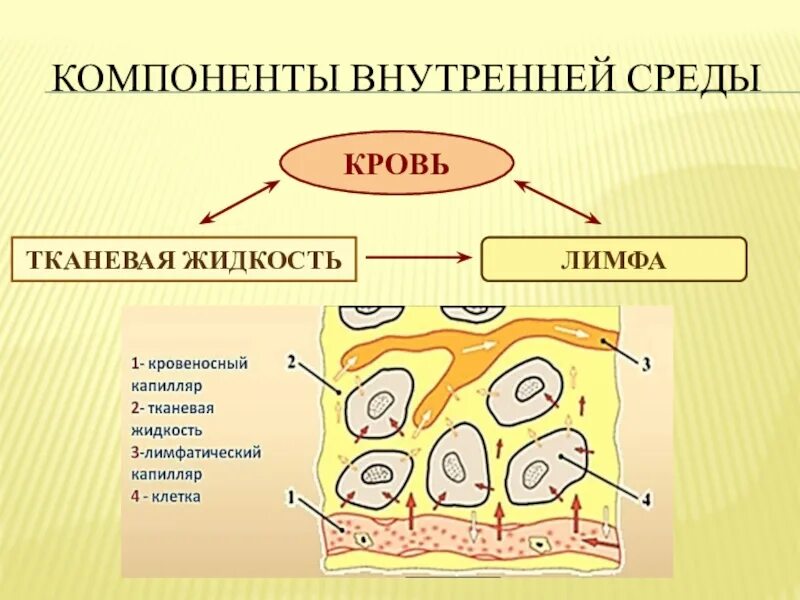 КОМПОНЕНТЫ ВНУТРЕННЕЙ СРЕДЫ

КРОВЬ

ТКАНЕВАЯ ЖИДКОСТЬ

ЛИМФА

1- кровеносный капилляр
2- тканевая жидкость
3-лимфатический капилляр
4 - клетка

2

3

1

4